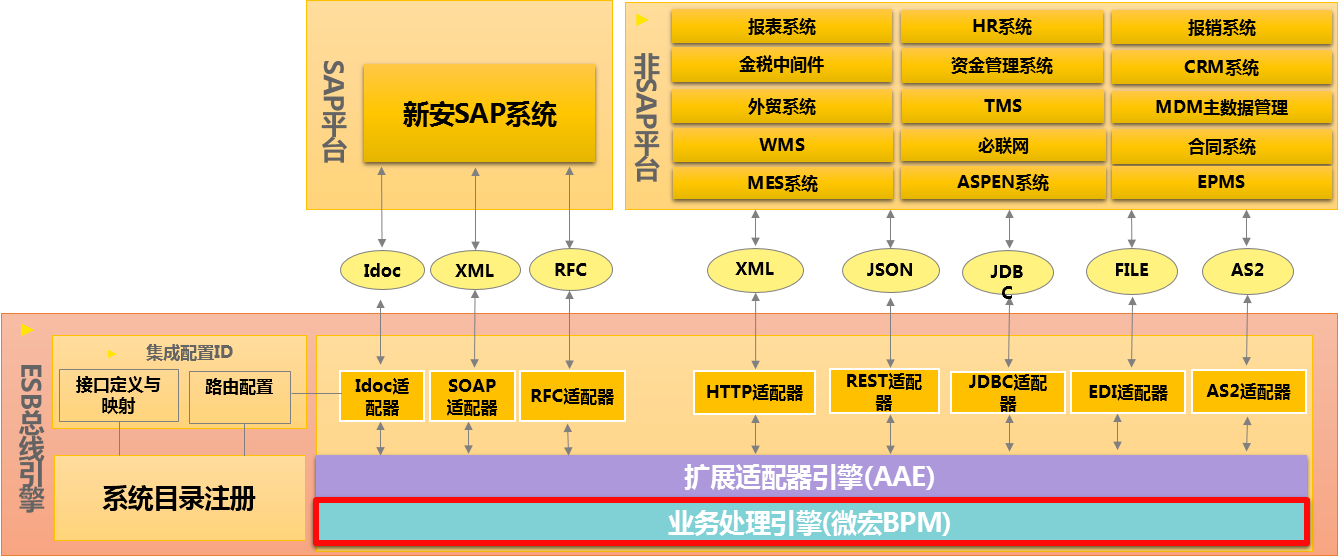 SAP平台

新安SAP系统

非SAP平台

报表系统
HR系统
报销系统
金税中间件
资金管理系统
CRM系统
外贸系统
TMS
MDM主数据管理
WMS
必联网
合同系统
MES系统
ASPEN系统
EPMS

Idoc
XML
RFC
XML
JSON
JDBC
FILE
AS2

ESB总线引擎

集成配置ID

接口定义与映射
路由配置

Idoc适配器
SOAP适配器
RFC适配器
HTTP适配器
REST适配器
JDBC适配器
EDI适配器
AS2适配器

系统目录注册

扩展适配器引擎(AAE)

业务处理引擎(微宏BPM)